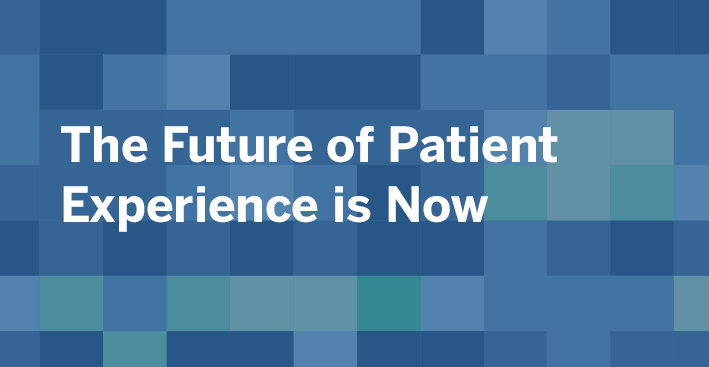 The Future of Patient Experience is Now